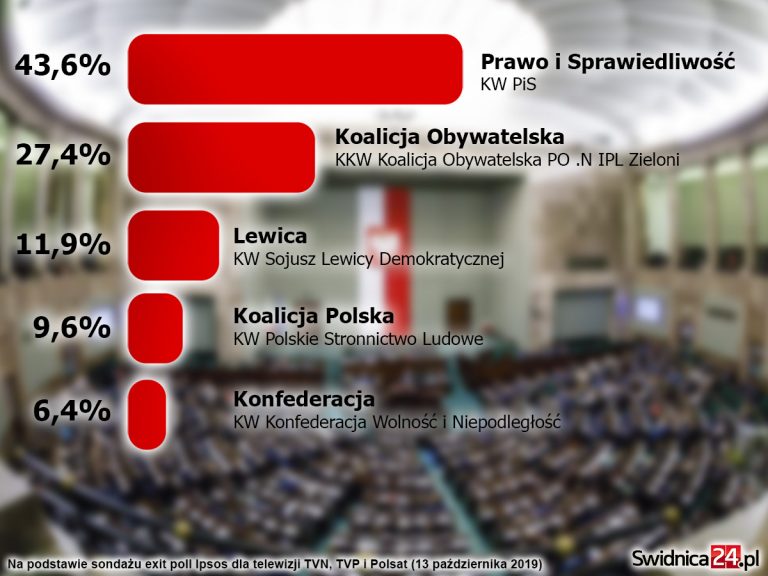 43,6%
Prawo i Sprawiedliwość
KW PiS

27,4%
Koalicja Obywatelska
KKW Koalicja Obywatelska PO .N IPL Zieloni

11,9%
Lewica
KW Sojusz Lewicy Demokratycznej

9,6%
Koalicja Polska
KW Polskie Stronnictwo Ludowe

6,4%
Konfederacja
KW Konfederacja Wolność i Niepodległość

Na podstawie sondażu exit poll Ipsos dla telewizji TVN, TVP i Polsat (13 października 2019)

Swidnica24.pl